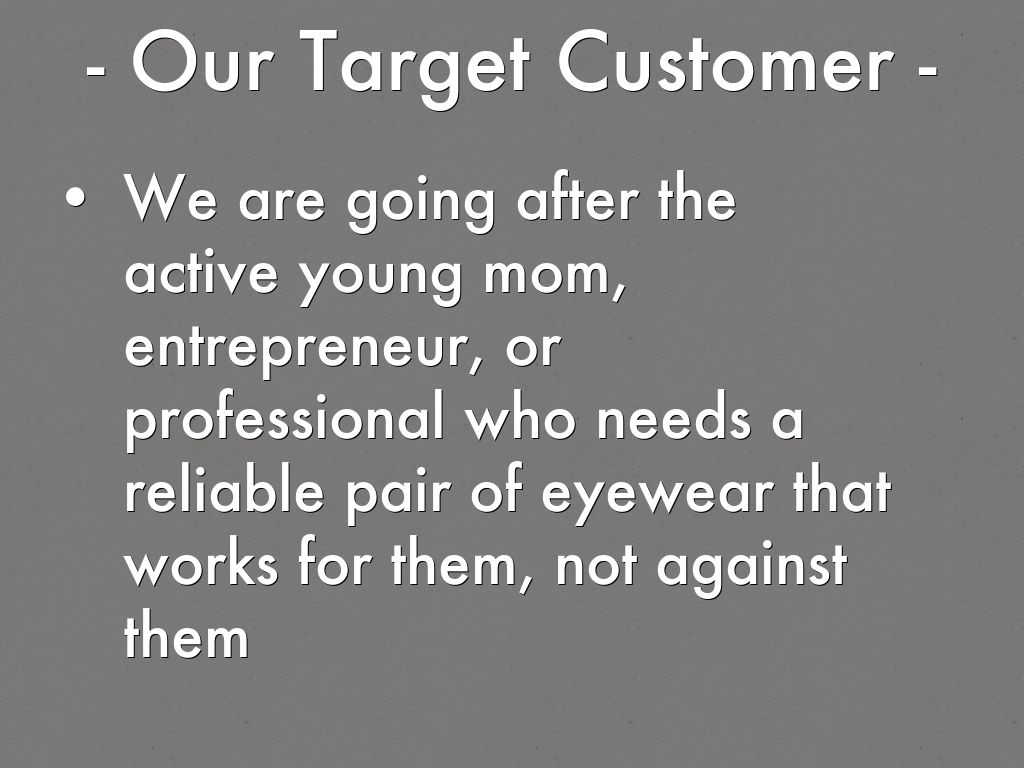 - Our Target Customer -

• We are going after the active young mom, entrepreneur, or professional who needs a reliable pair of eyewear that works for them, not against them